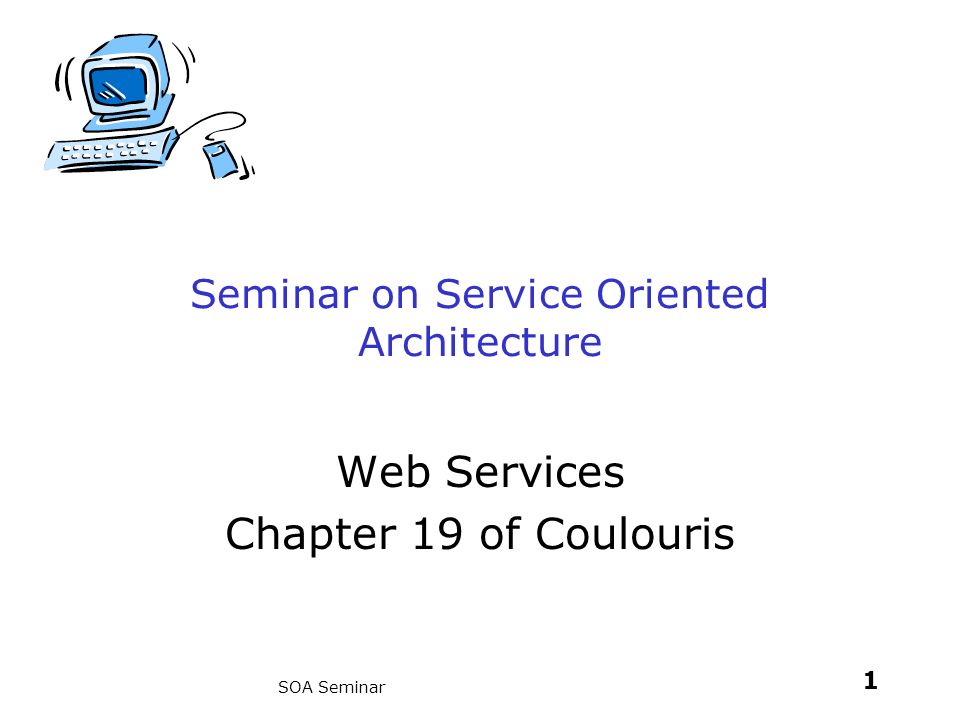 Seminar on Service Oriented Architecture

Web Services
Chapter 19 of Coulouris

SOA Seminar

1